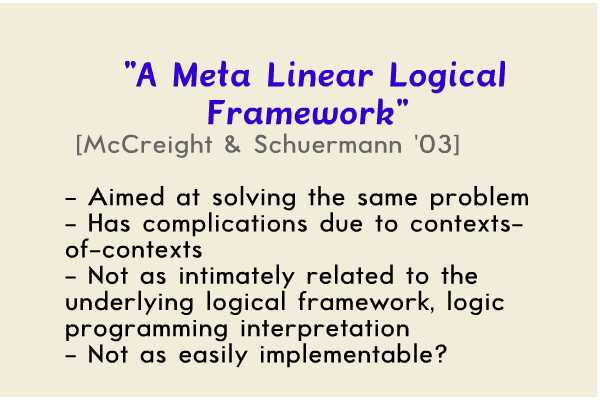 "A Meta Linear Logical Framework"
[McCreight & Schuermann '03]

- Aimed at solving the same problem
- Has complications due to contexts-of-contexts
- Not as intimately related to the underlying logical framework, logic programming interpretation
- Not as easily implementable?